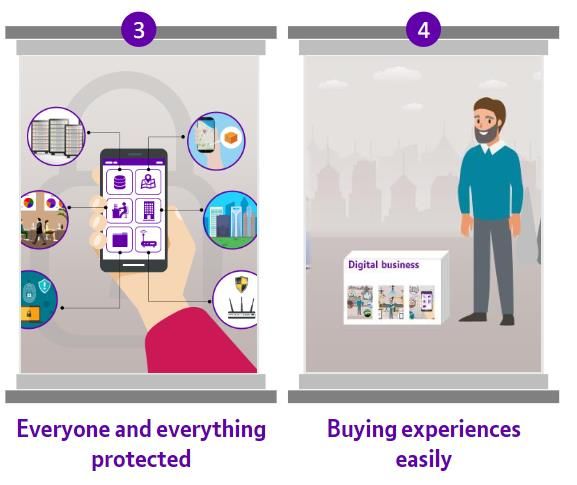 3

Everyone and everything protected

4

Digital business

Buying experiences easily